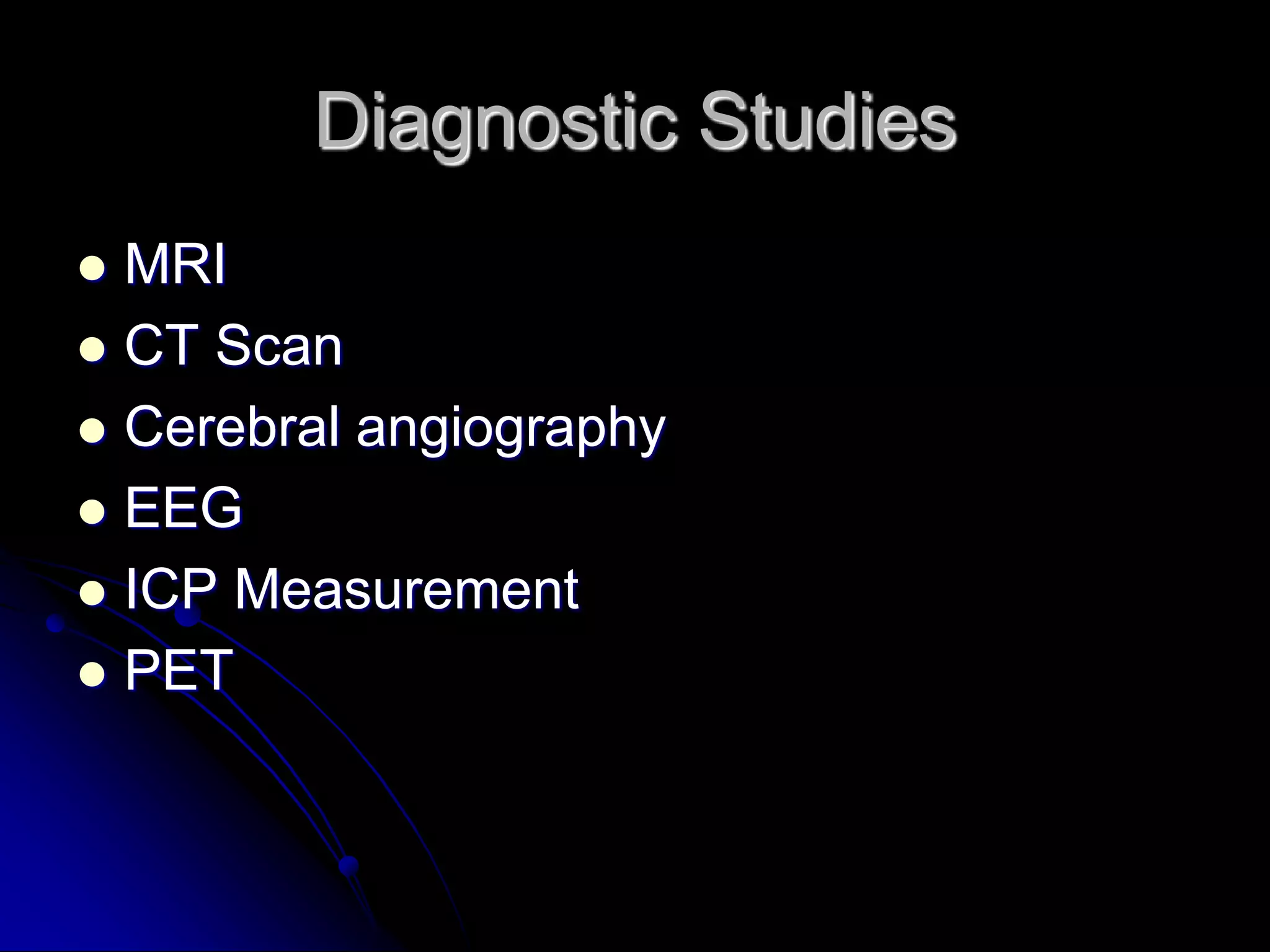 Diagnostic Studies

- MRI
- CT Scan
- Cerebral angiography
- EEG
- ICP Measurement
- PET